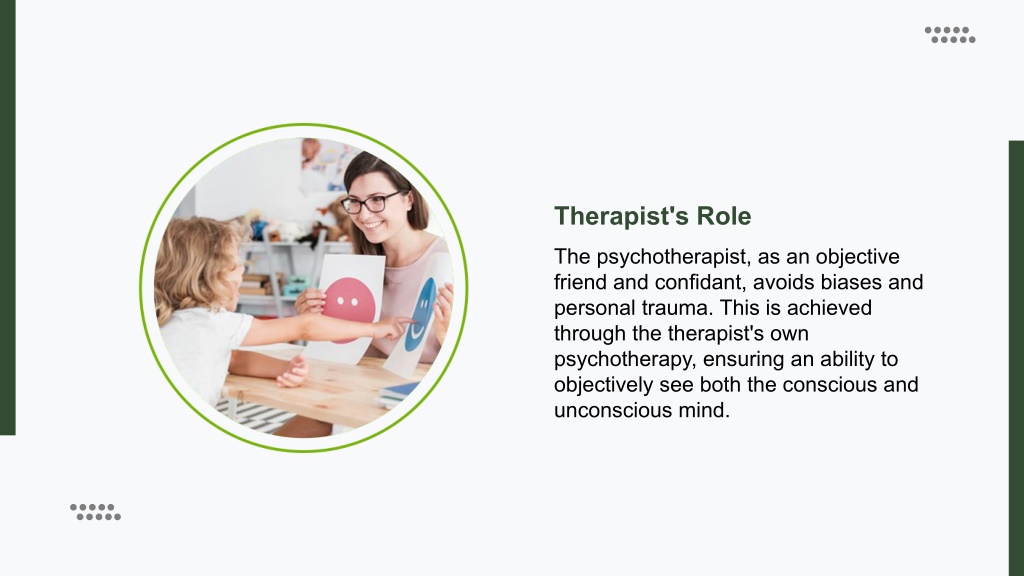 Therapist's Role

The psychotherapist, as an objective friend and confidant, avoids biases and personal trauma. This is achieved through the therapist's own psychotherapy, ensuring an ability to objectively see both the conscious and unconscious mind.